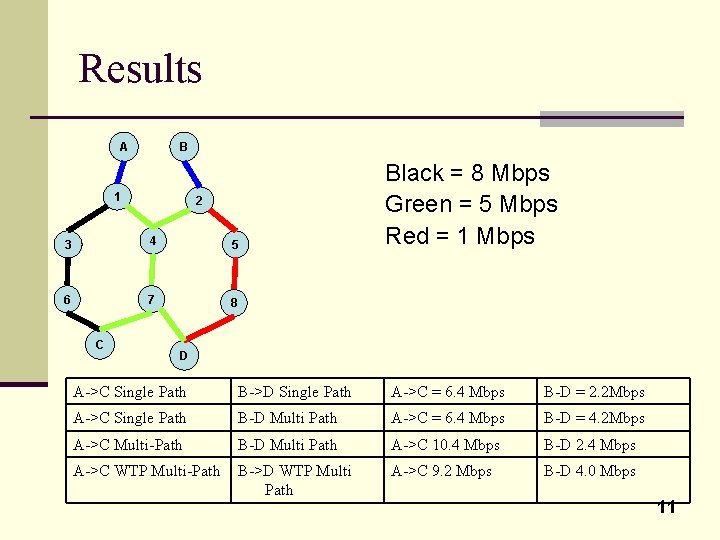 Results

A B 1 2 3 4 5 6 7 8 C D

Black = 8 Mbps
Green = 5 Mbps
Red = 1 Mbps

| A->C Single Path | B->D Single Path | A->C = 6.4 Mbps | B-D = 2.2Mbps |
|---|---|---|---|
| A->C Single Path | B-D Multi Path | A->C = 6.4 Mbps | B-D = 4.2Mbps |
| A->C Multi-Path | B-D Multi Path | A->C 10.4 Mbps | B-D 2.4 Mbps |
| A->C WTP Multi-Path | B->D WTP Multi Path | A->C 9.2 Mbps | B-D 4.0 Mbps |

11